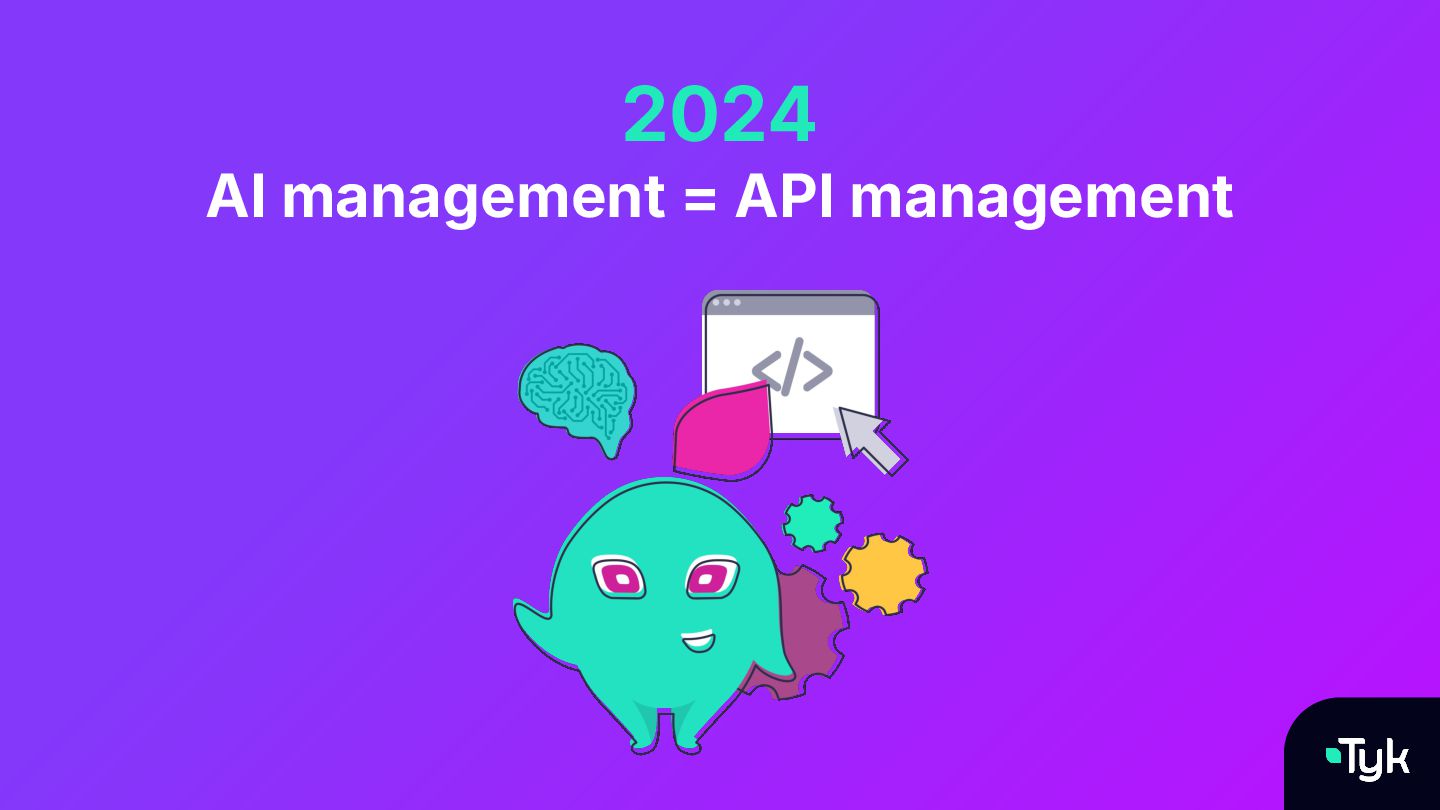 2024
AI management = API management

</>

Tyk